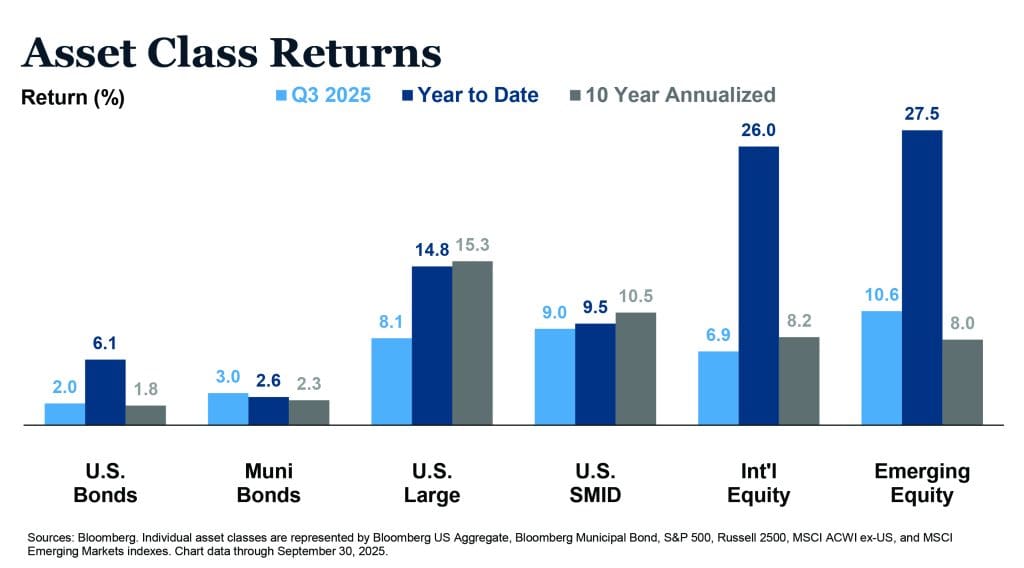 Asset Class Returns

Return (%)

Q3 2025 Year to Date 10 Year Annualized

2.0 6.1 1.8
3.0 2.6 2.3
8.1 14.8 15.3
9.0 9.5 10.5
6.9 26.0 8.2
10.6 27.5 8.0

U.S. Bonds

Muni Bonds

U.S. Large

U.S. SMID

Int'l Equity

Emerging Equity

Sources: Bloomberg. Individual asset classes are represented by Bloomberg US Aggregate, Bloomberg Municipal Bond, S&P 500, Russell 2500, MSCI ACWI ex-US, and MSCI Emerging Markets indexes. Chart data through September 30, 2025.